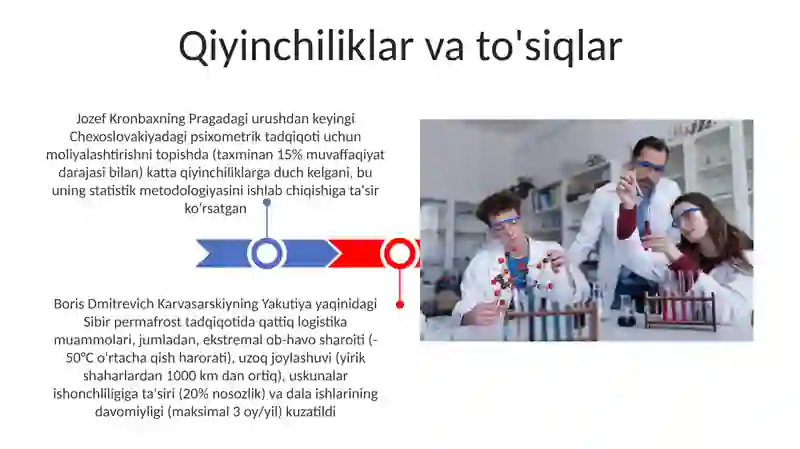 Qiyinchiliklar va to'siqlar

Jozef Kronbaxning Pragadagi urushdan keyingi Chexoslovakiyadagi psixometrik tadqiqoti uchun moliyalashtirishni topishda (taxminan 15% muvaffaqiyat darajasi bilan) katta qiyinchiliklarga duch kelgani, bu uning statistik metodologiyasini ishlab chiqishiga ta'sir ko'rsatgan

Boris Dmitrevich Karvasarskiyning Yakutiya yaqinidagi Sibir permafrost tadqiqotida qattiq logistika muammolari, jumladan, ekstremal ob-havo sharoiti (-50°C o'rtacha qish harorati), uzoq joylashuvi (yirik shaharlardan 1000 km dan ortiq), uskunalar ishonchliligiga ta'siri (20% nosozlik) va dala ishlarining davomiyligi (maksimal 3 oy/yil) kuzatildi